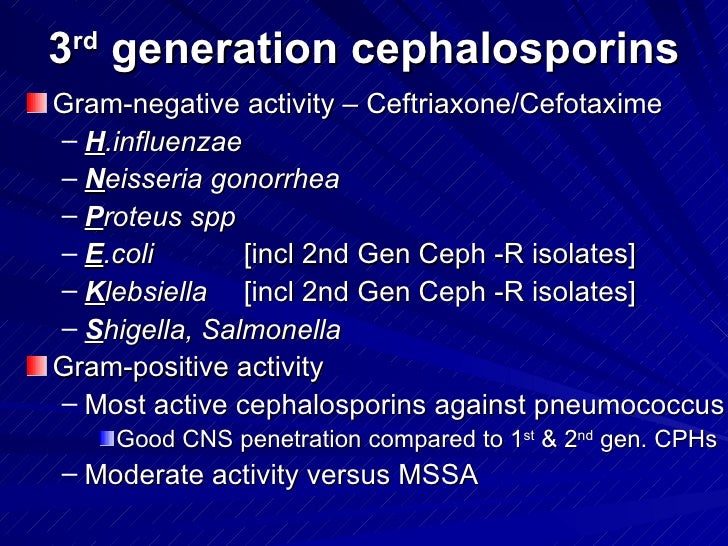 3rd generation cephalosporins

Gram-negative activity – Ceftriaxone/Cefotaxime
– H.influenzae
– Neisseria gonorrhea
– Proteus spp
– E.coli [incl 2nd Gen Ceph -R isolates]
– Klebsiella [incl 2nd Gen Ceph -R isolates]
– Shigella, Salmonella

Gram-positive activity
– Most active cephalosporins against pneumococcus
Good CNS penetration compared to 1st & 2nd gen. CPHs
– Moderate activity versus MSSA